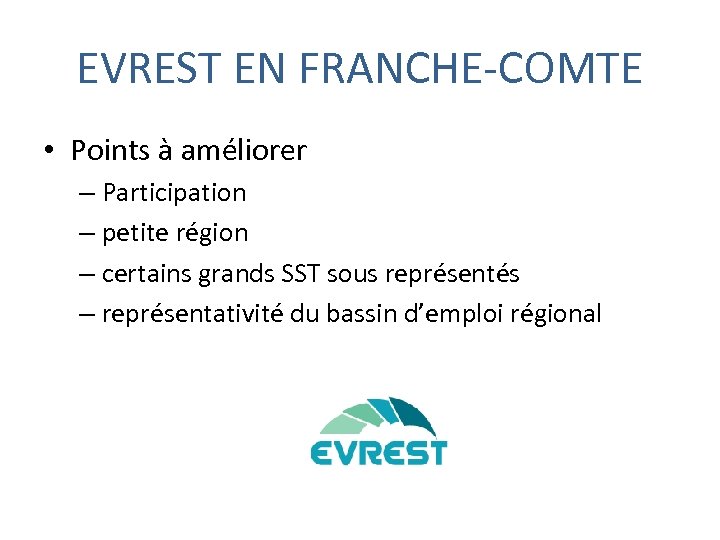 EVREST EN FRANCHE-COMTE

• Points à améliorer
– Participation
– petite région
– certains grands SST sous représentés
– représentativité du bassin d'emploi régional

EVREST